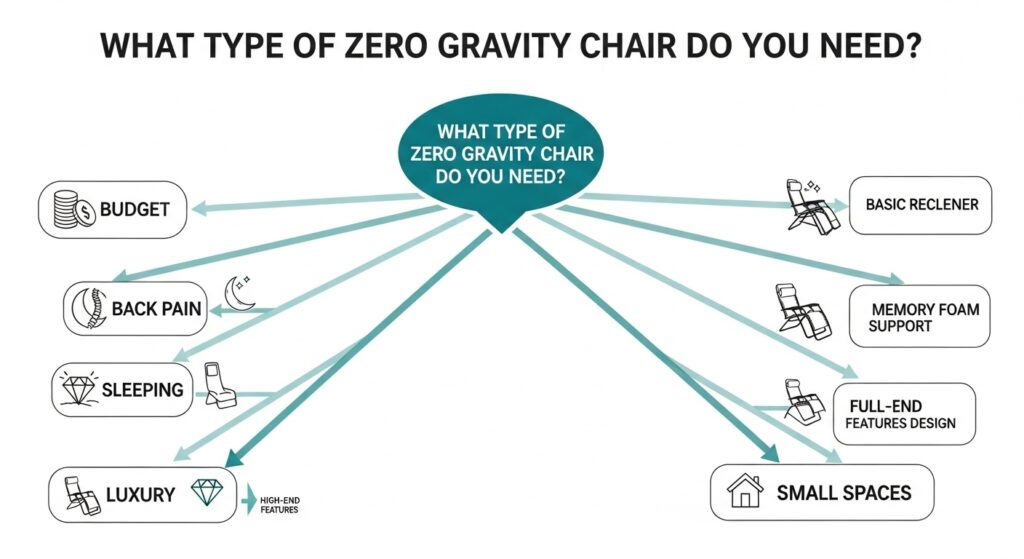 WHAT TYPE OF ZERO GRAVITY CHAIR DO YOU NEED?

WHAT TYPE OF ZERO GRAVITY CHAIR DO YOU NEED?

BUDGET

BACK PAIN

SLEEPING

LUXURY

HIGH-END FEATURES

BASIC RECLENER

MEMORY FOAM SUPPORT

FULL-END FEATURES DESIGN

SMALL SPACES